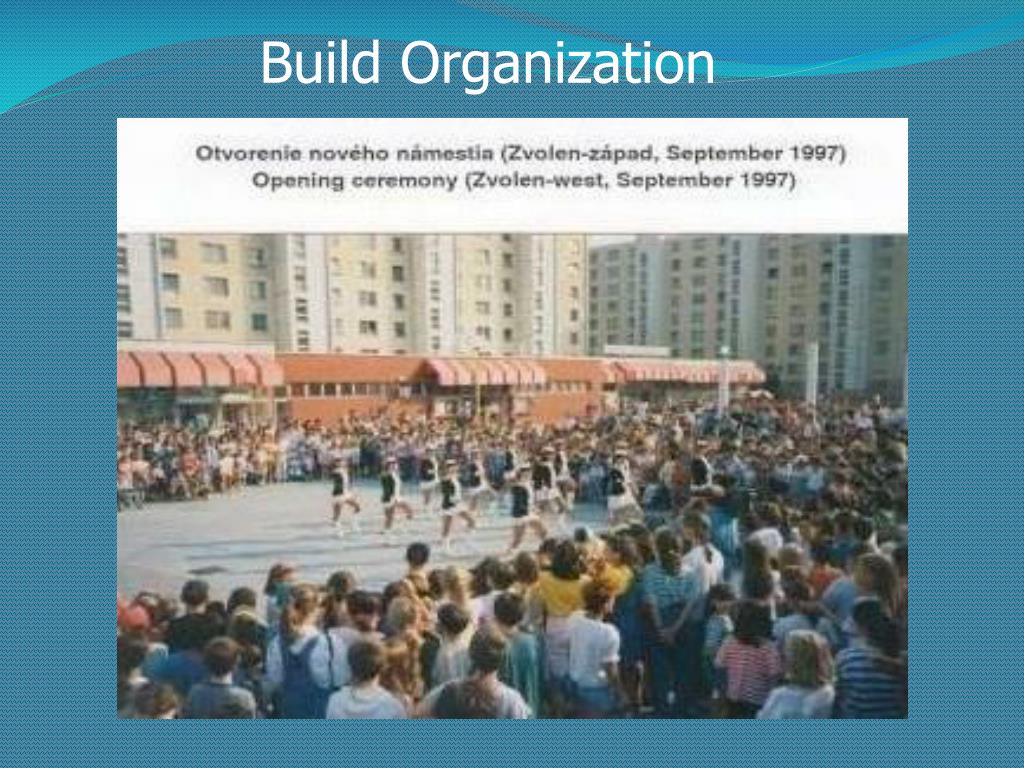 Build Organization

Otvorenie nového námestia (Zvolen-západ, September 1997)
Opening ceremony (Zvolen-west, September 1997)